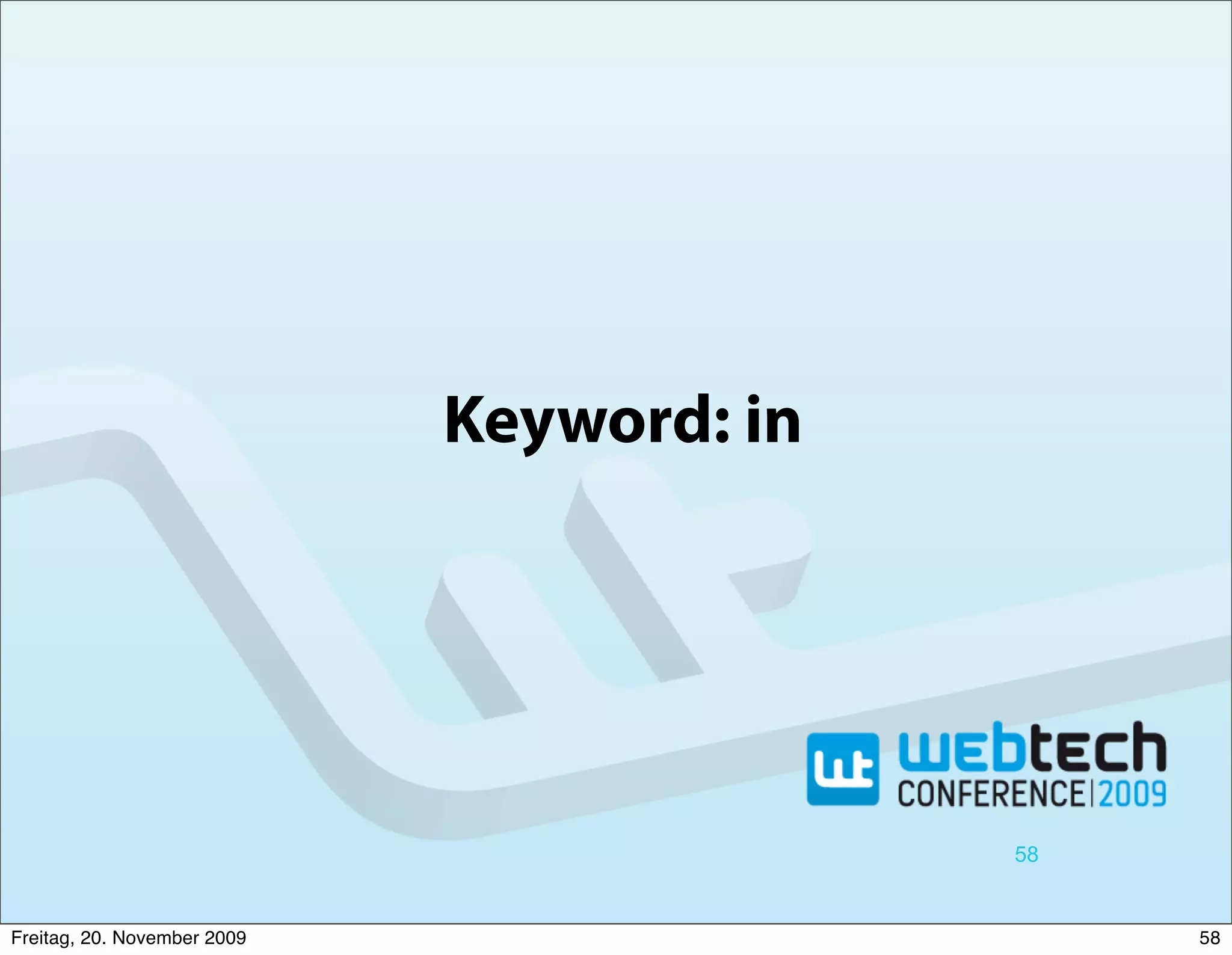 Keyword: in

wt webtech CONFERENCE|2009

58

Freitag, 20. November 2009

58